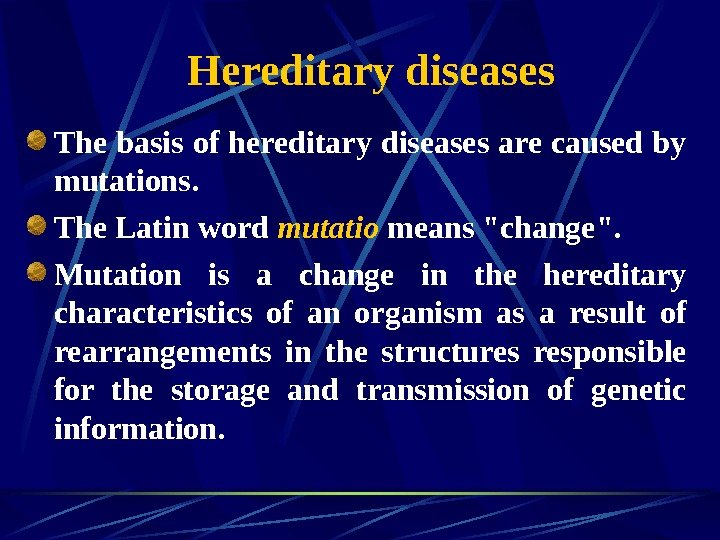 Hereditary diseases

The basis of hereditary diseases are caused by mutations.

The Latin word mutatio means "change".

Mutation is a change in the hereditary characteristics of an organism as a result of rearrangements in the structures responsible for the storage and transmission of genetic information.